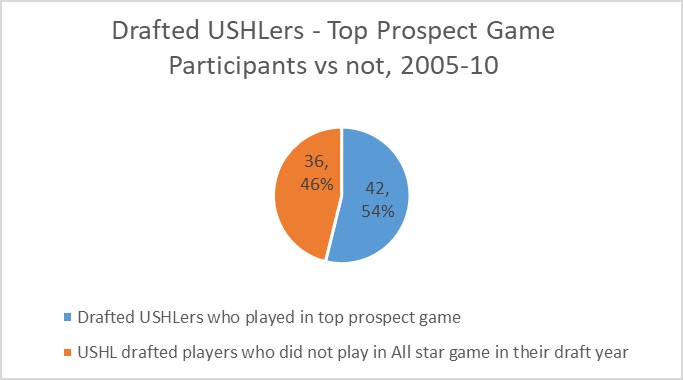 Drafted USHLers - Top Prospect Game Participants vs not, 2005-10

36, 46%

42, 54%

Drafted USHLers who played in top prospect game

USHL drafted players who did not play in All star game in their draft year